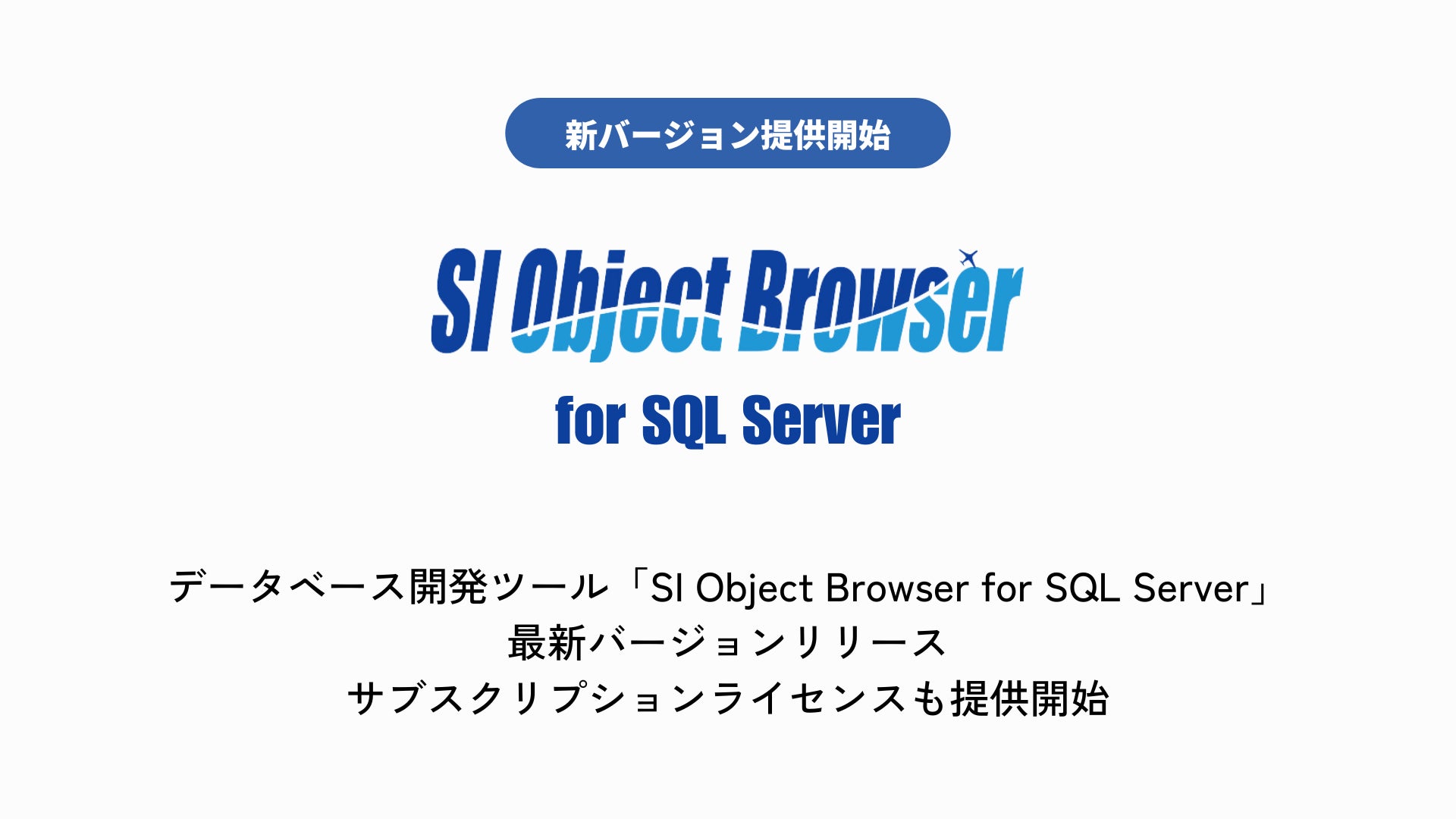 新バージョン提供開始

SI Object Browser

for SQL Server

データベース開発ツール「SI Object Browser for SQL Server」
最新バージョンリリース
サブスクリプションライセンスも提供開始